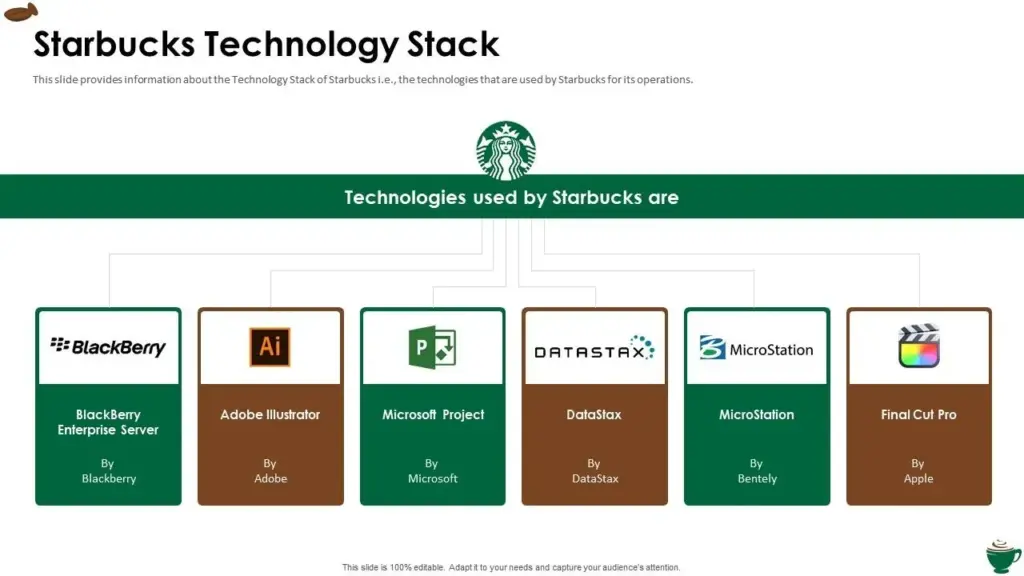 Starbucks Technology Stack

This slide provides information about the Technology Stack of Starbucks i.e., the technologies that are used by Starbucks for its operations.

Technologies used by Starbucks are

BlackBerry

BlackBerry Enterprise Server

By Blackberry

Ai

Adobe Illustrator

By Adobe

P

Microsoft Project

By Microsoft

DATASTAX

DataStax

By DataStax

MicroStation

MicroStation

By Bentely

Final Cut Pro

By Apple

This slide is 100% editable. Adapt it to your needs and capture your audience's attention.